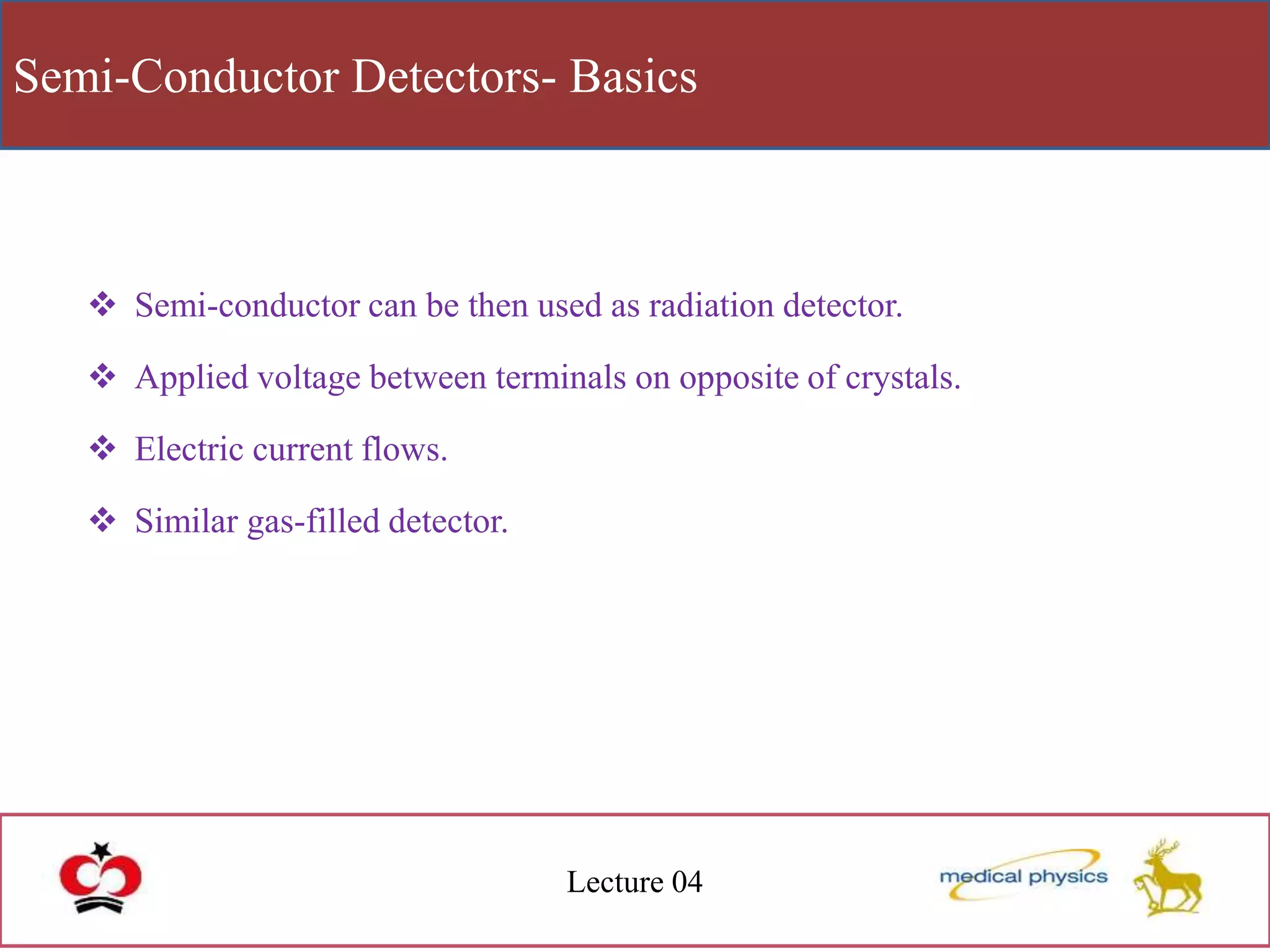 Semi-Conductor Detectors- Basics

❖ Semi-conductor can be then used as radiation detector.

❖ Applied voltage between terminals on opposite of crystals.

❖ Electric current flows.

❖ Similar gas-filled detector.

Lecture 04

medical physics